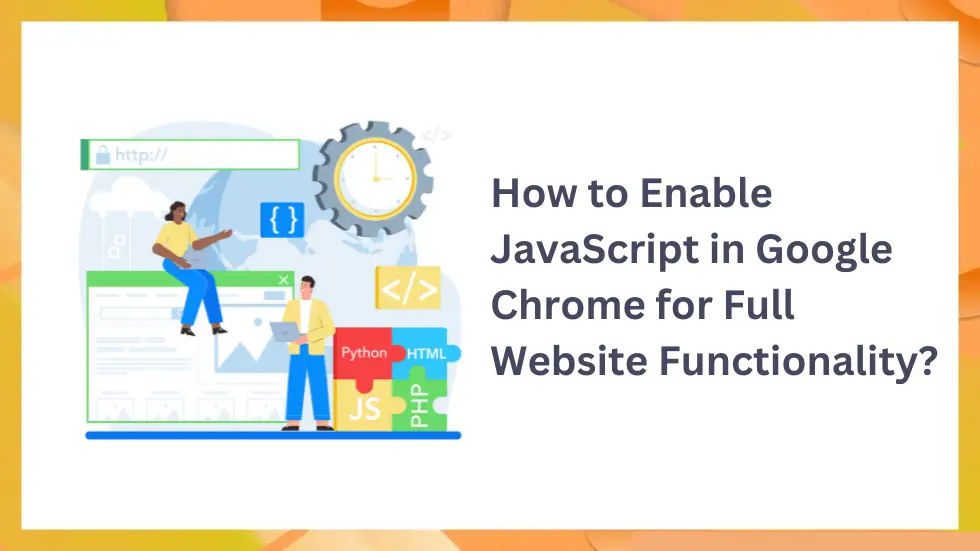 http://

</>

{ }

</>

Python HTML

JS PHP

How to Enable JavaScript in Google Chrome for Full Website Functionality?